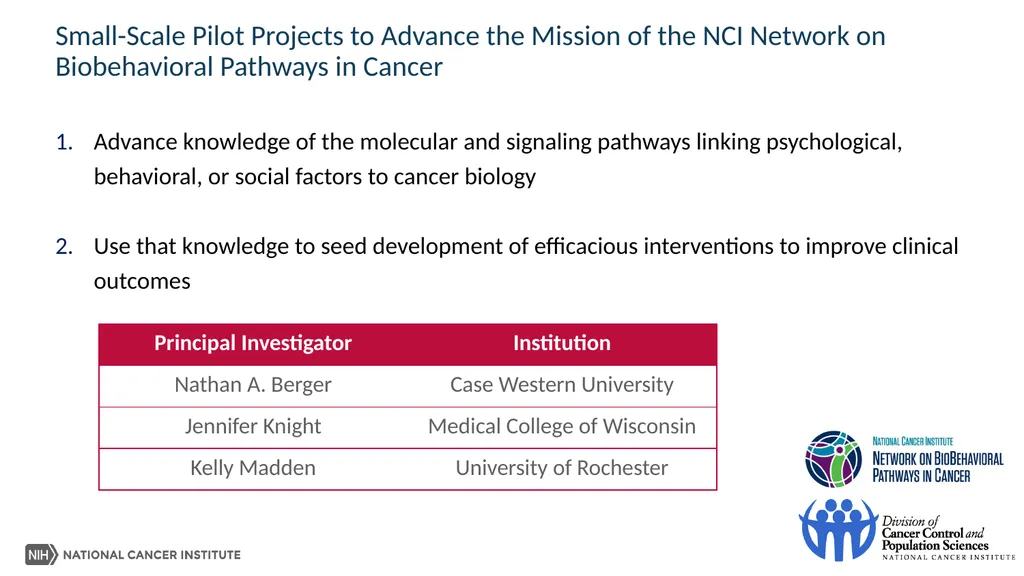 Small-Scale Pilot Projects to Advance the Mission of the NCI Network on Biobehavioral Pathways in Cancer

1. Advance knowledge of the molecular and signaling pathways linking psychological, behavioral, or social factors to cancer biology

2. Use that knowledge to seed development of efficacious interventions to improve clinical outcomes

| Principal Investigator | Institution |
|---|---|
| Nathan A. Berger | Case Western University |
| Jennifer Knight | Medical College of Wisconsin |
| Kelly Madden | University of Rochester |

NATIONAL CANCER INSTITUTE
NETWORK ON BIOBEHAVIORAL PATHWAYS IN CANCER

Division of Cancer Control and Population Sciences
NATIONAL CANCER INSTITUTE

NIH NATIONAL CANCER INSTITUTE